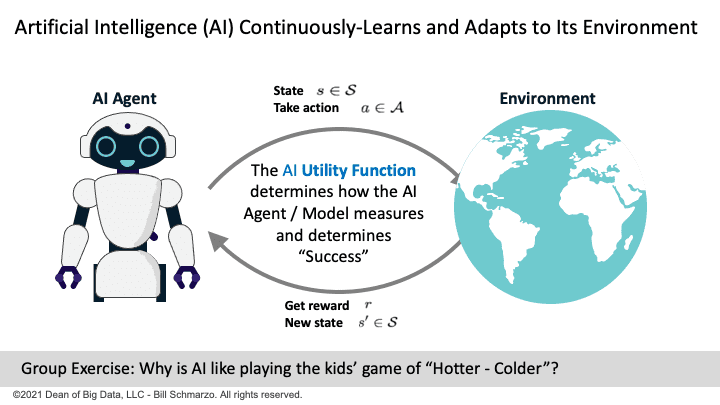 Artificial Intelligence (AI) Continuously-Learns and Adapts to Its Environment

AI Agent

State $s \in \mathcal{S}$
Take action $a \in \mathcal{A}$

Environment

The AI Utility Function determines how the AI Agent / Model measures and determines "Success"

Get reward $r$
New state $s' \in \mathcal{S}$

Group Exercise: Why is AI like playing the kids' game of "Hotter - Colder"?

©2021 Dean of Big Data, LLC - Bill Schmarzo. All rights reserved.